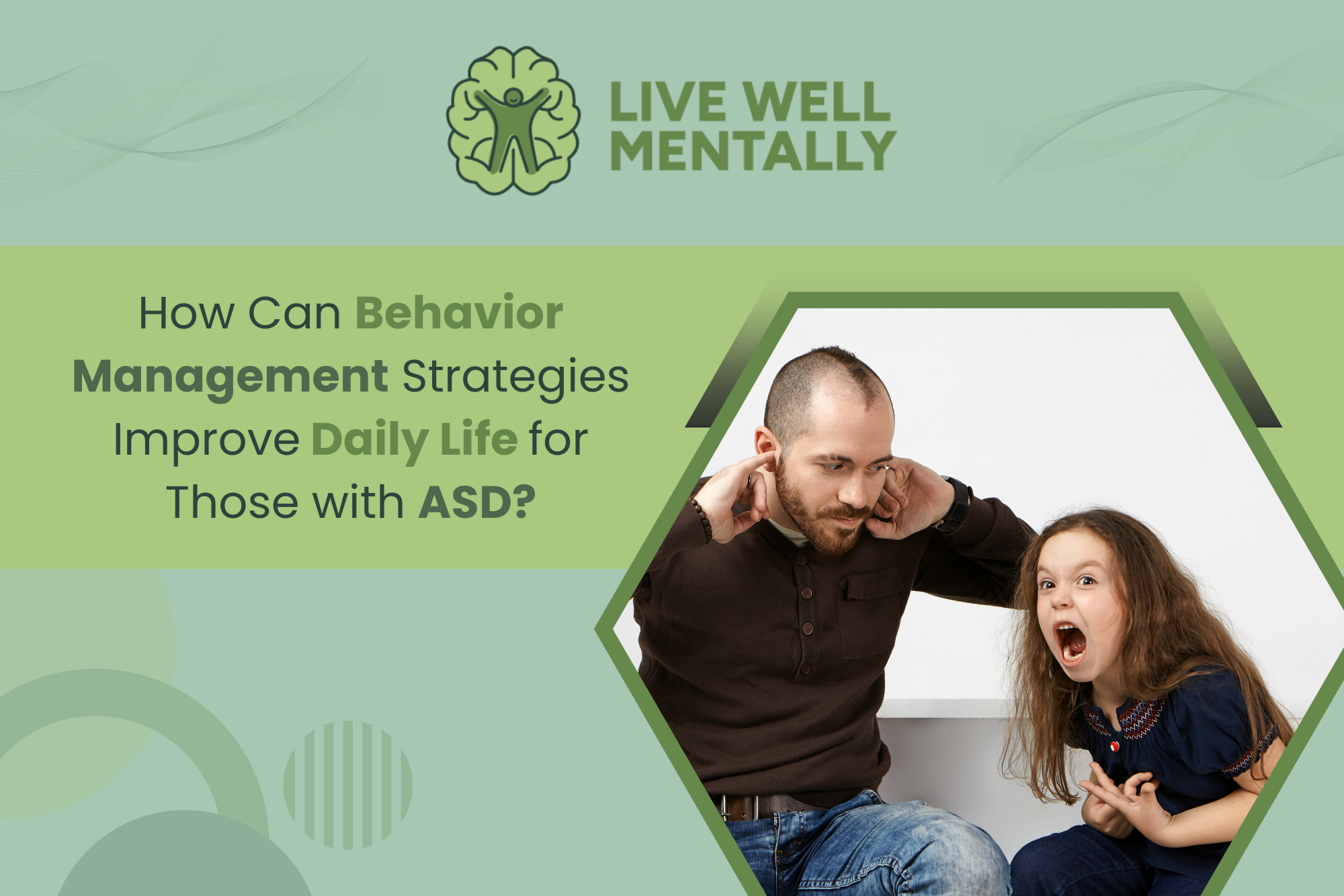 LIVE WELL MENTALLY

How Can Behavior Management Strategies Improve Daily Life for Those with ASD?